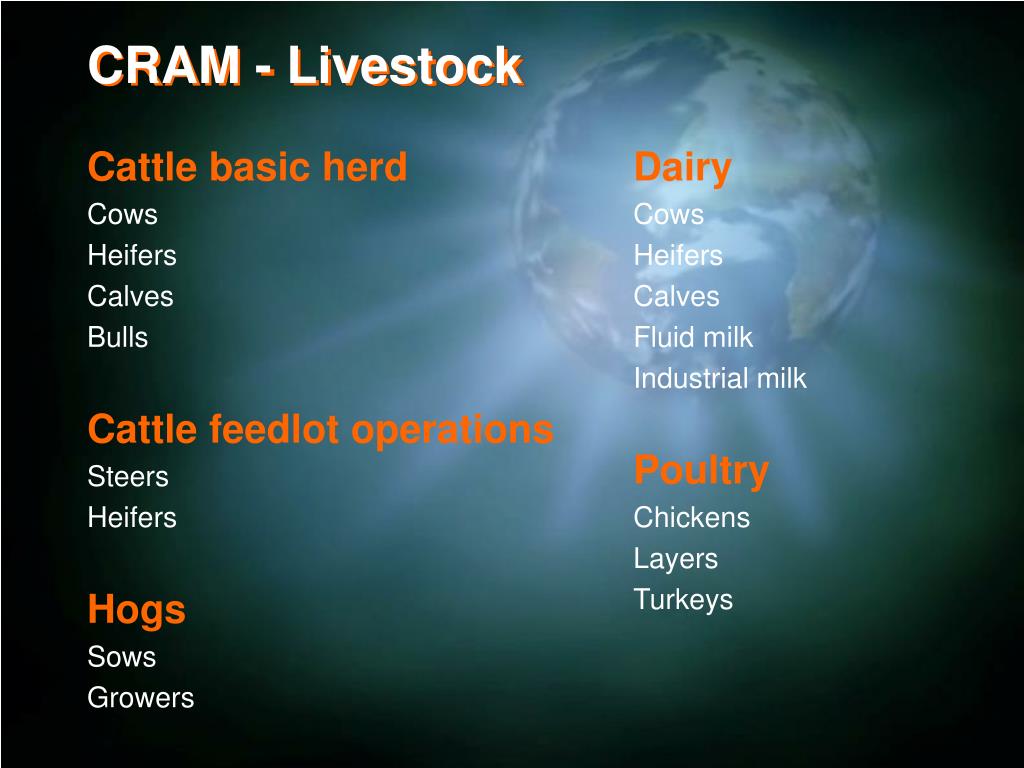 CRAM - Livestock

Cattle basic herd
Cows
Heifers
Calves
Bulls

Cattle feedlot operations
Steers
Heifers

Hogs
Sows
Growers

Dairy
Cows
Heifers
Calves
Fluid milk
Industrial milk

Poultry
Chickens
Layers
Turkeys